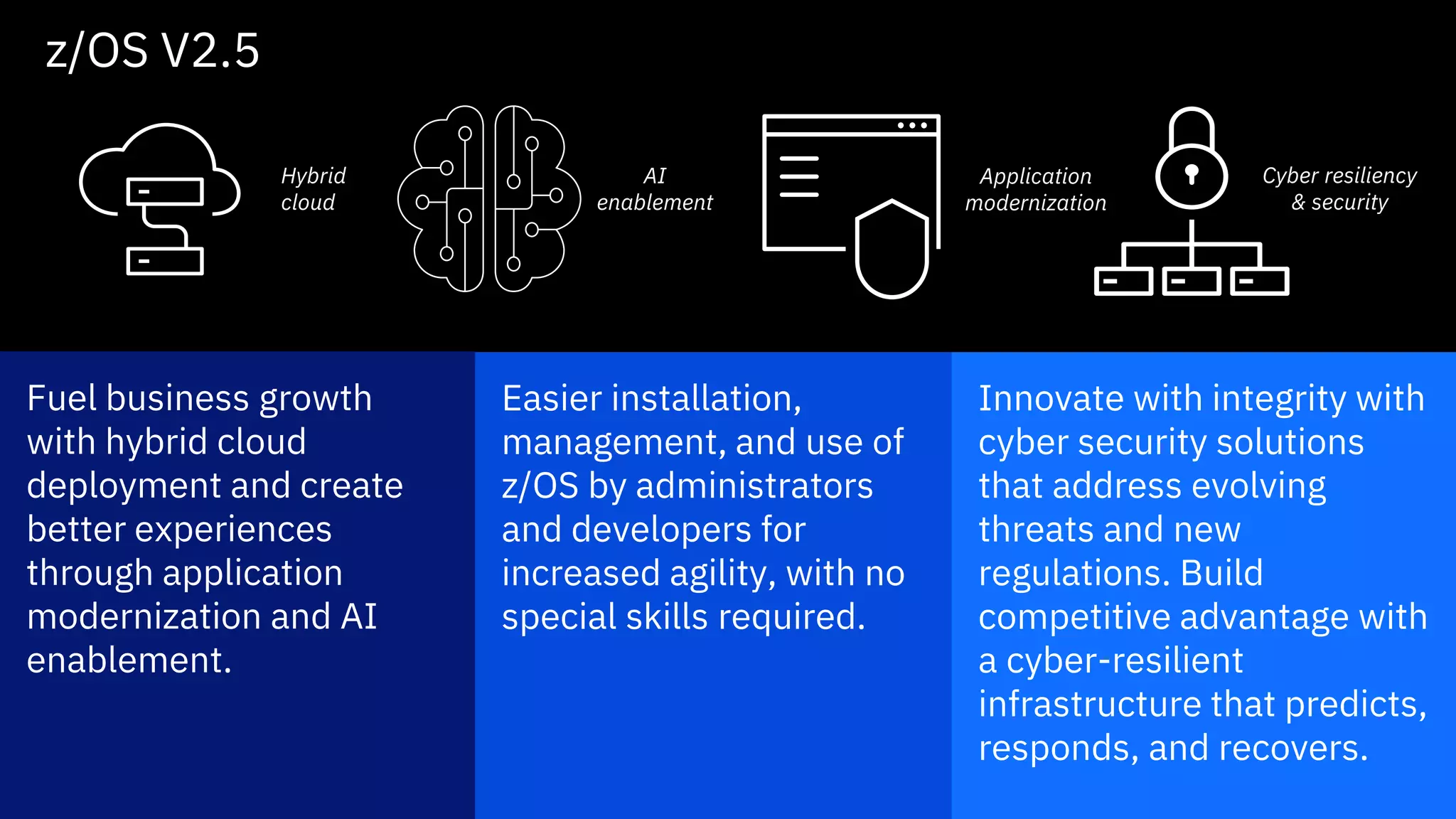 z/OS V2.5

Hybrid cloud

AI enablement

Application modernization

Cyber resiliency & security

Fuel business growth with hybrid cloud deployment and create better experiences through application modernization and AI enablement.

Easier installation, management, and use of z/OS by administrators and developers for increased agility, with no special skills required.

Innovate with integrity with cyber security solutions that address evolving threats and new regulations. Build competitive advantage with a cyber-resilient infrastructure that predicts, responds, and recovers.